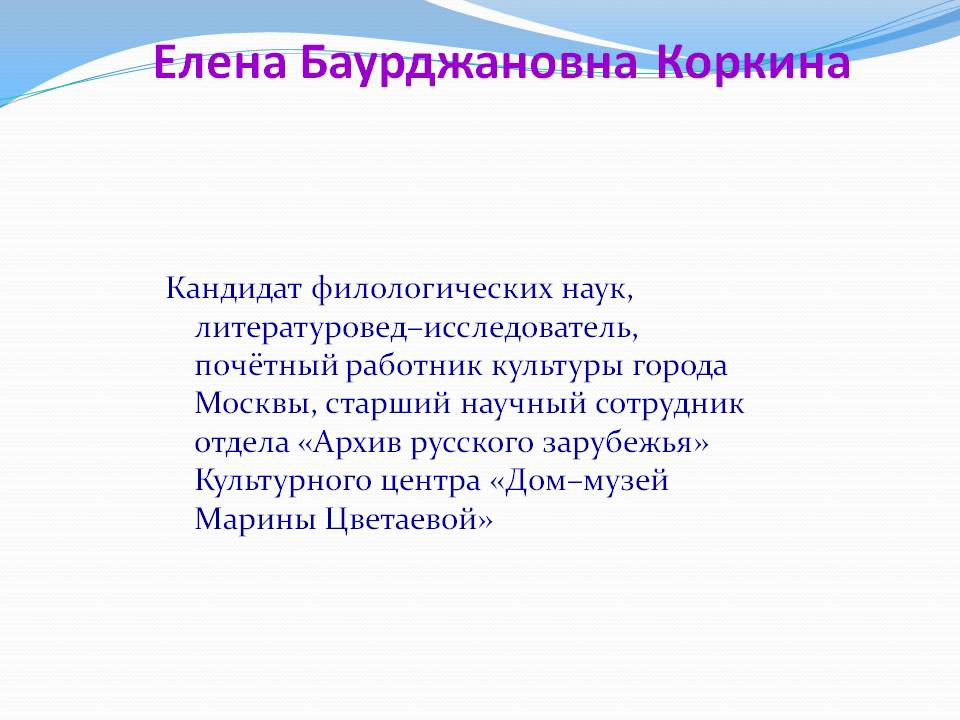 Елена Баурджановна Коркина

Кандидат филологических наук, литературовед–исследователь, почётный работник культуры города Москвы, старший научный сотрудник отдела «Архив русского зарубежья» Культурного центра «Дом–музей Марины Цветаевой»